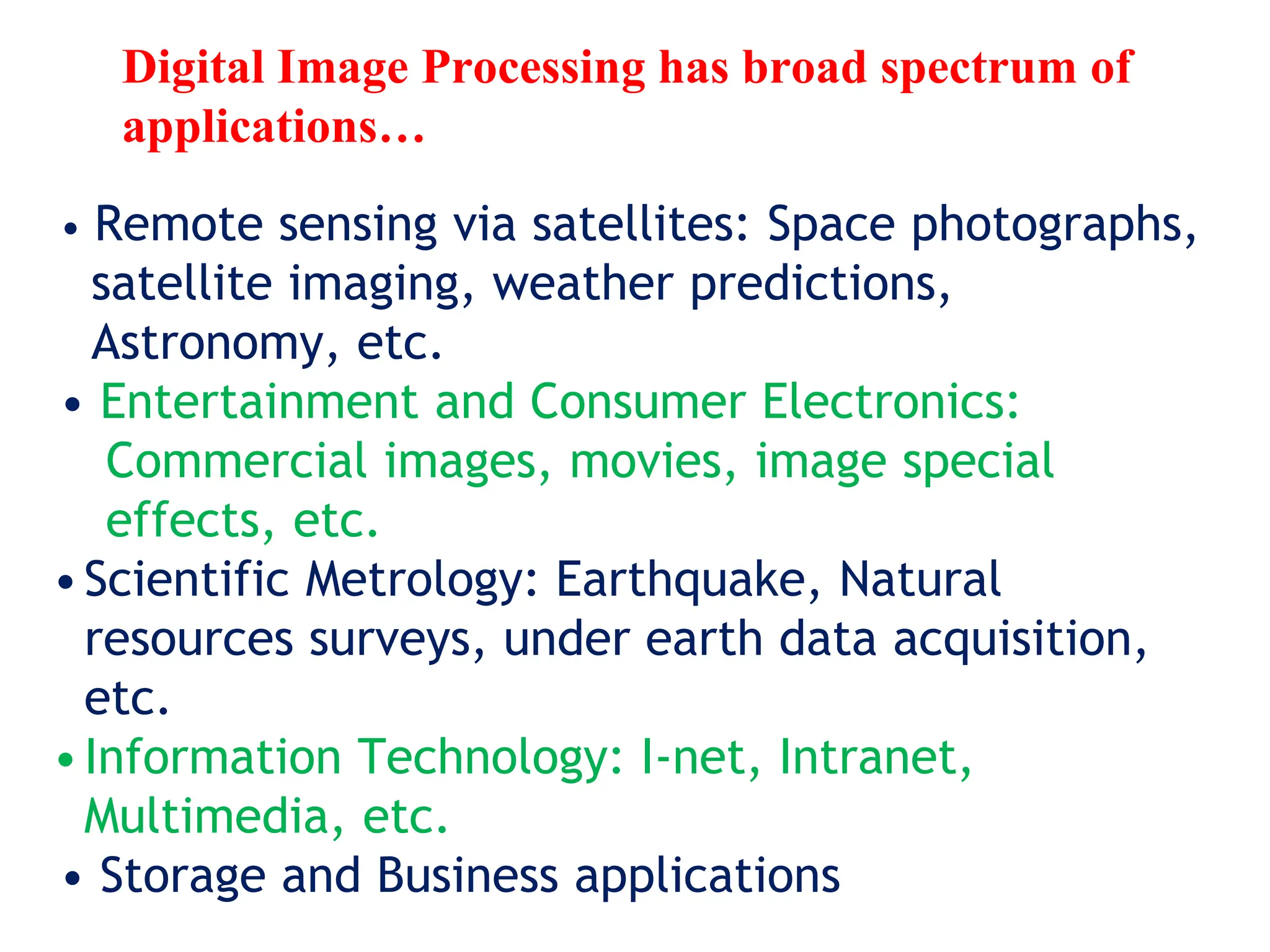 Digital Image Processing has broad spectrum of applications…

• Remote sensing via satellites: Space photographs, satellite imaging, weather predictions, Astronomy, etc.
• Entertainment and Consumer Electronics: Commercial images, movies, image special effects, etc.
• Scientific Metrology: Earthquake, Natural resources surveys, under earth data acquisition, etc.
• Information Technology: I-net, Intranet, Multimedia, etc.
• Storage and Business applications